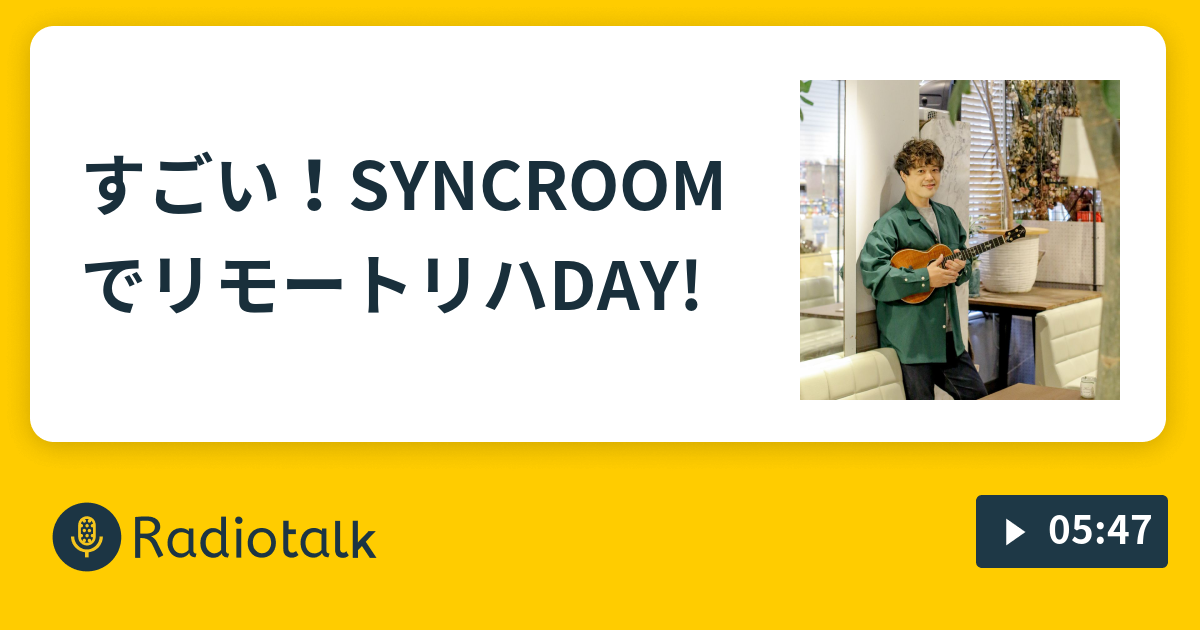 すごい！SYNCROOMでリモートリハDAY!

Radiotalk

05:47